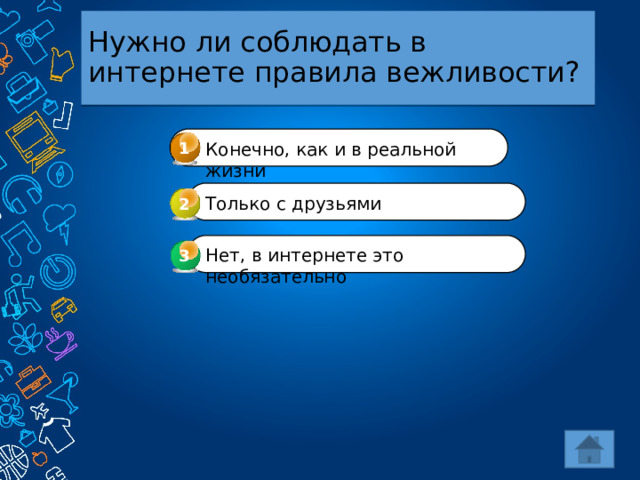 Нужно ли соблюдать в интернете правила вежливости?

1 Конечно, как и в реальной жизни

2 Только с друзьями

3 Нет, в интернете это необязательно